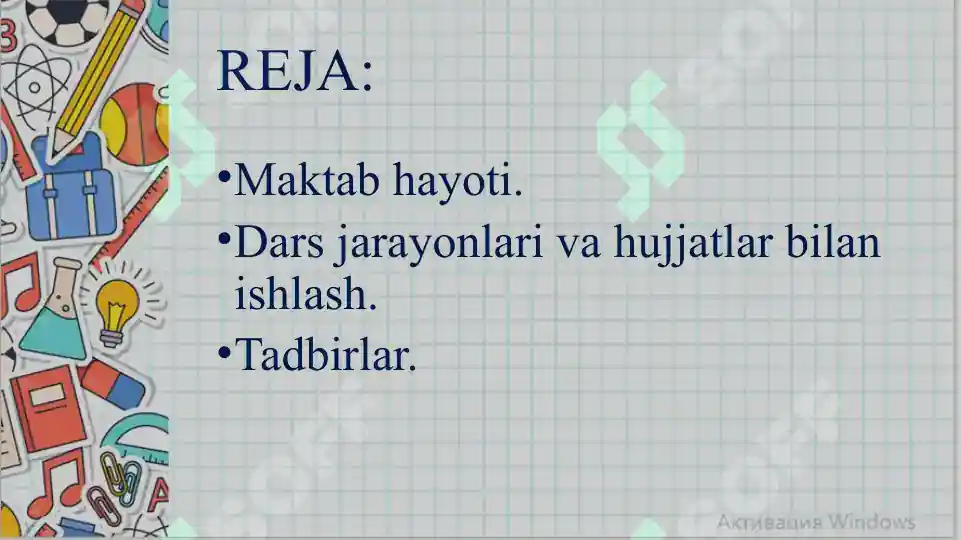 REJA:

•Maktab hayoti.

•Dars jarayonlari va hujjatlar bilan ishlash.

•Tadbirlar.

Активация Windows